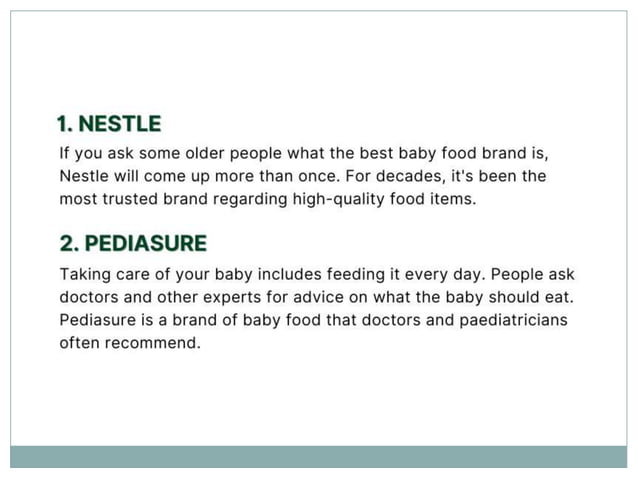 1. NESTLE

If you ask some older people what the best baby food brand is, Nestle will come up more than once. For decades, it's been the most trusted brand regarding high-quality food items.

2. PEDIASURE

Taking care of your baby includes feeding it every day. People ask doctors and other experts for advice on what the baby should eat. Pediasure is a brand of baby food that doctors and paediatricians often recommend.